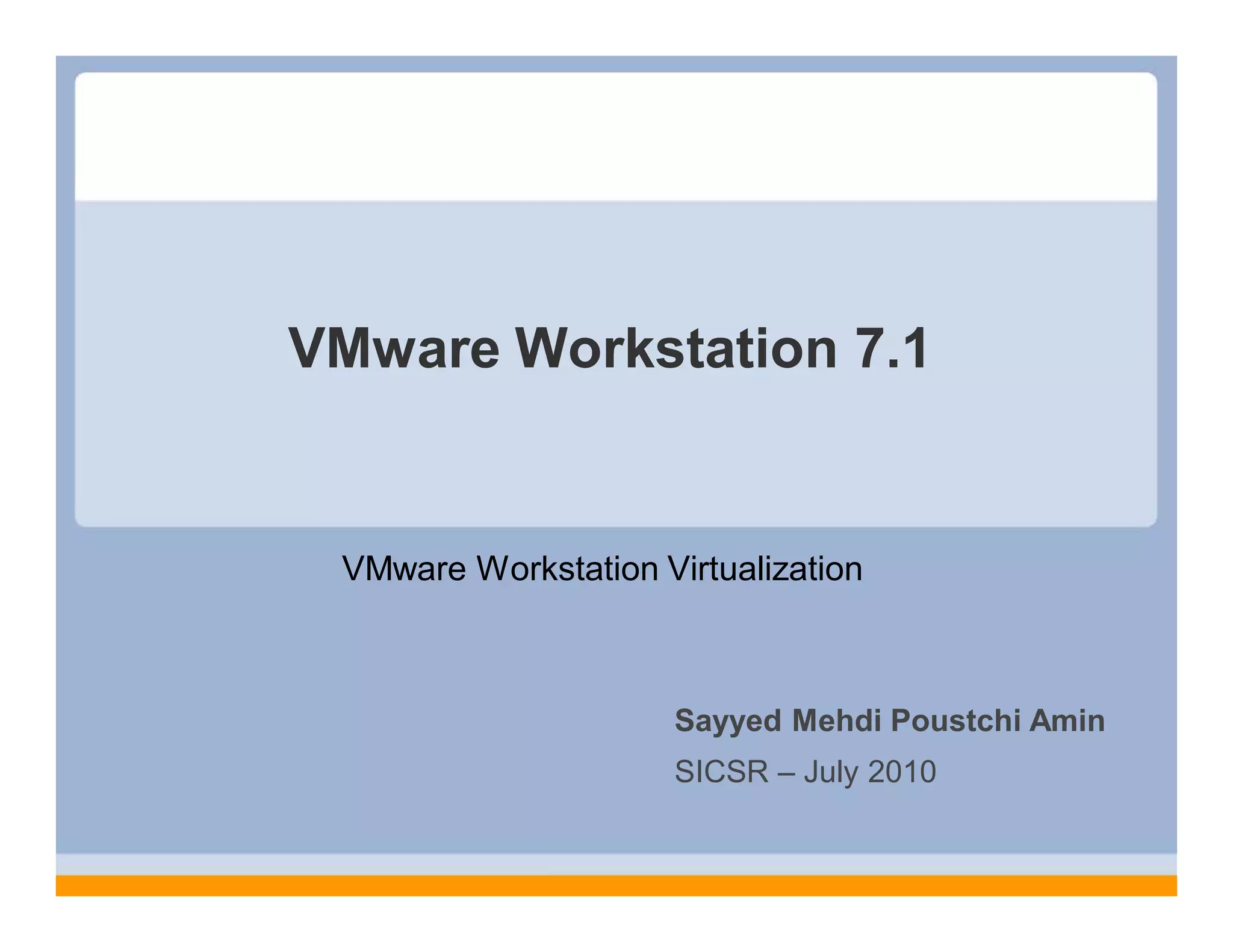 VMware Workstation 7.1

VMware Workstation Virtualization

Sayyed Mehdi Poustchi Amin

SICSR – July 2010